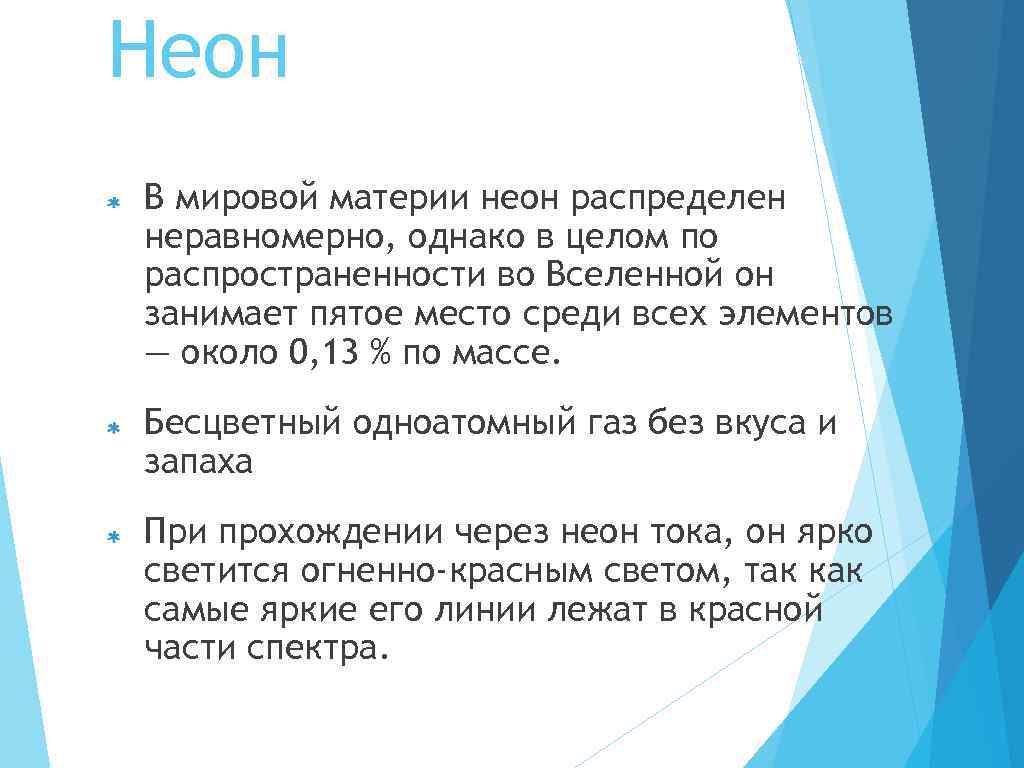 Неон

В мировой материи неон распределен неравномерно, однако в целом по распространенности во Вселенной он занимает пятое место среди всех элементов — около 0,13 % по массе.

Бесцветный одноатомный газ без вкуса и запаха

При прохождении через неон тока, он ярко светится огненно-красным светом, так как самые яркие его линии лежат в красной части спектра.